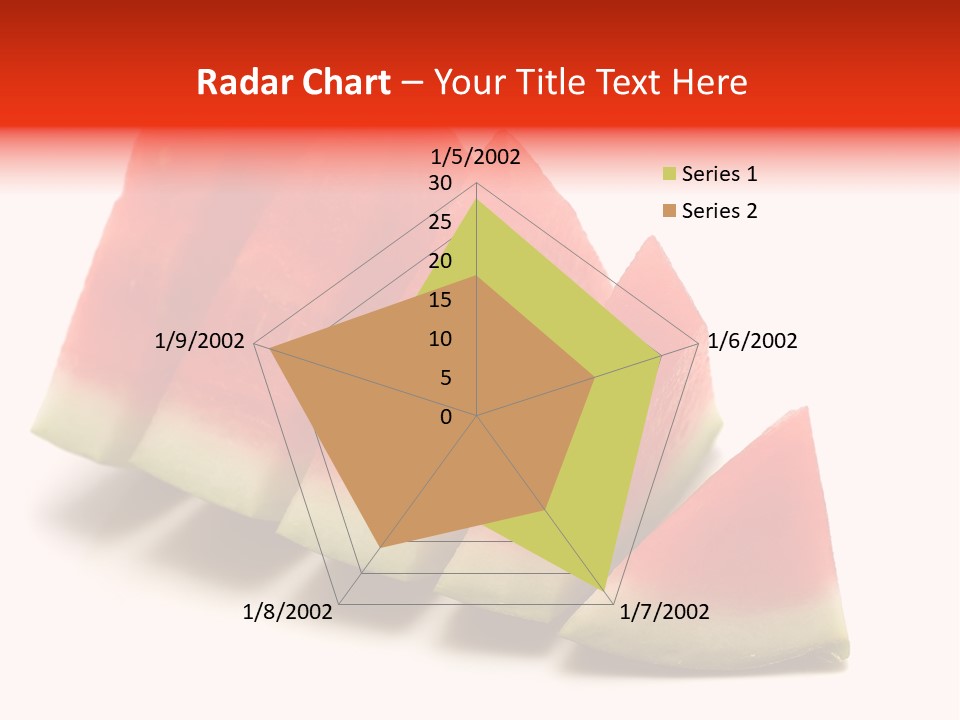 Radar Chart – Your Title Text Here

1/5/2002
30
25
20
15
10
5
0
1/6/2002
1/7/2002
1/8/2002
1/9/2002

Series 1
Series 2